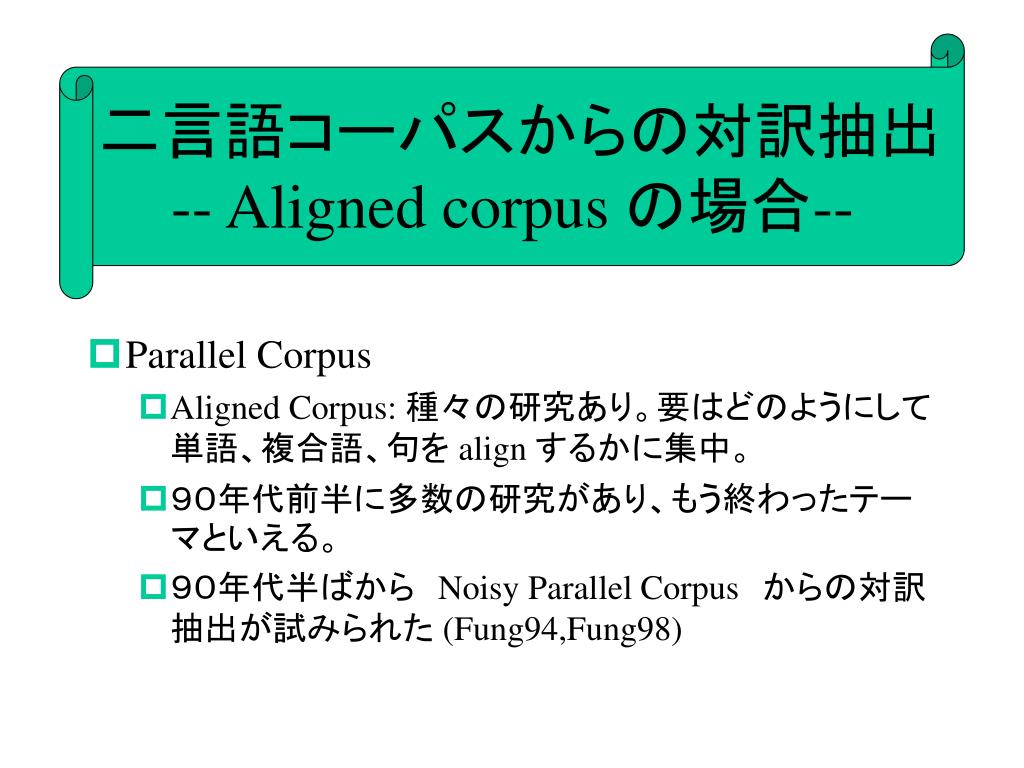 二言語コーパスからの対訳抽出
-- Aligned corpus の場合--

Parallel Corpus

Aligned Corpus: 種々の研究あり。要はどのようにして単語、複合語、句を align するかに集中。

90年代前半に多数の研究があり、もう終わったテーマといえる。

90年代半ばから Noisy Parallel Corpus からの対訳抽出が試みられた (Fung94,Fung98)